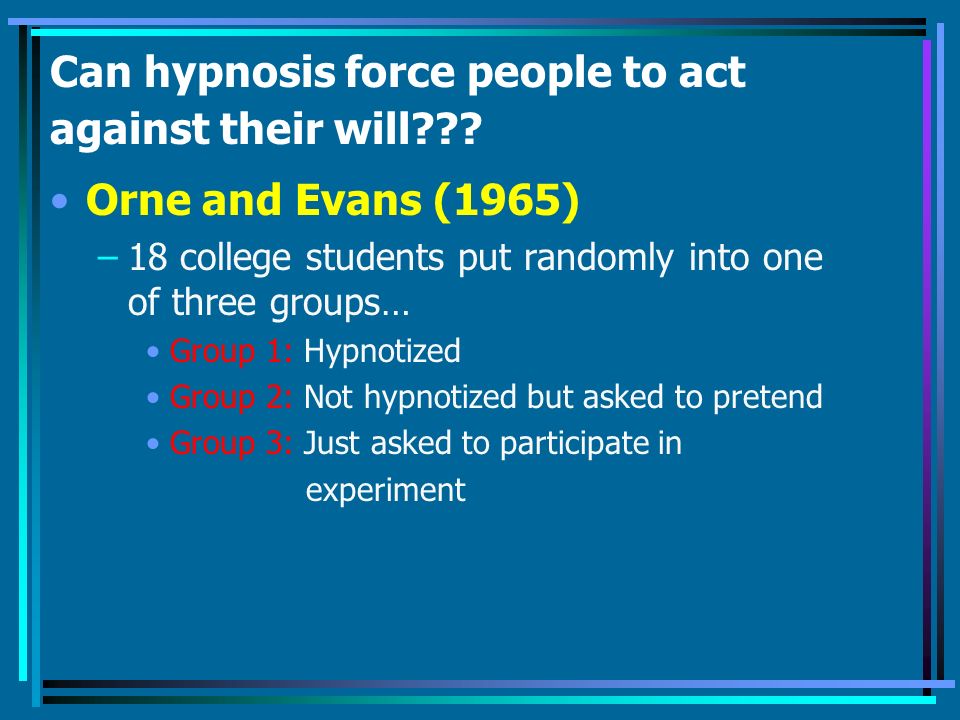 Can hypnosis force people to act against their will???

• Orne and Evans (1965)

– 18 college students put randomly into one of three groups…

• Group 1: Hypnotized

• Group 2: Not hypnotized but asked to pretend

• Group 3: Just asked to participate in experiment